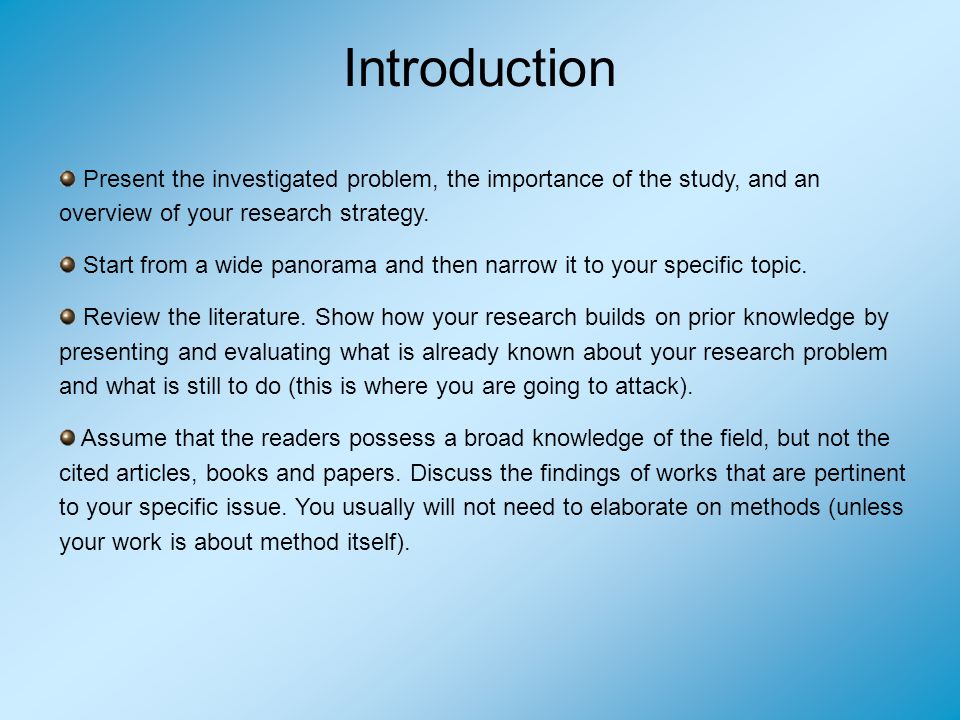 Introduction

Present the investigated problem, the importance of the study, and an overview of your research strategy.

Start from a wide panorama and then narrow it to your specific topic.

Review the literature. Show how your research builds on prior knowledge by presenting and evaluating what is already known about your research problem and what is still to do (this is where you are going to attack).

Assume that the readers possess a broad knowledge of the field, but not the cited articles, books and papers. Discuss the findings of works that are pertinent to your specific issue. You usually will not need to elaborate on methods (unless your work is about method itself).